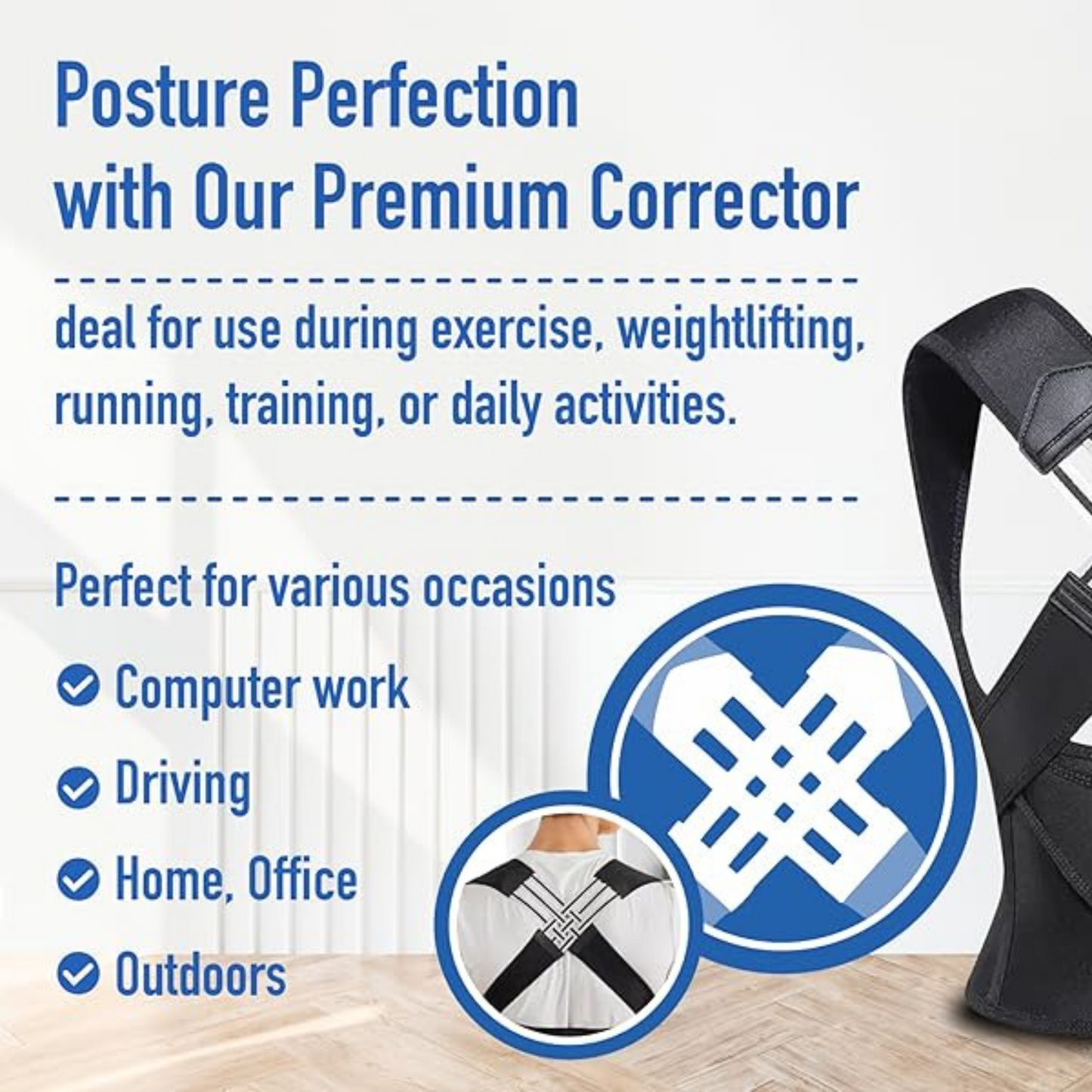 Posture Perfection with Our Premium Corrector

deal for use during exercise, weightlifting, running, training, or daily activities.

Perfect for various occasions

Computer work

Driving

Home, Office

Outdoors